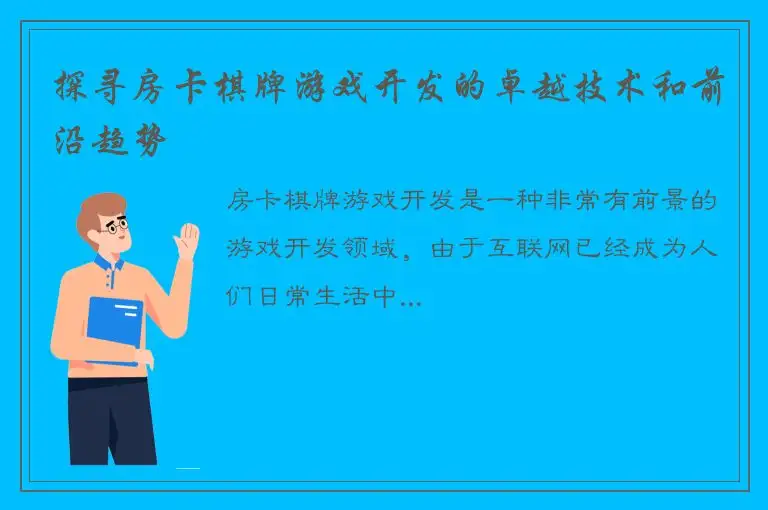 探寻房卡棋牌游戏开发的卓越技术和前沿趋势

房卡棋牌游戏开发是一种非常有前景的游戏开发领域，由于互联网已经成为人们日常生活中...